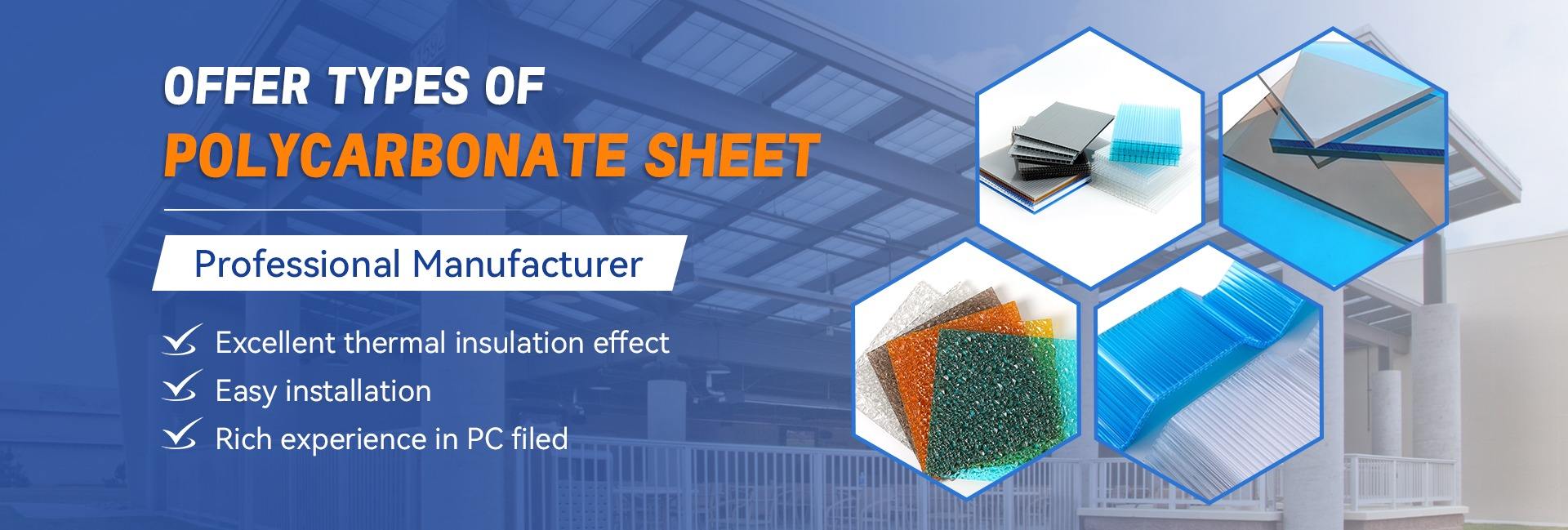 OFFER TYPES OF
POLYCARBONATE SHEET

Professional Manufacturer

Excellent thermal insulation effect
Easy installation
Rich experience in PC filed